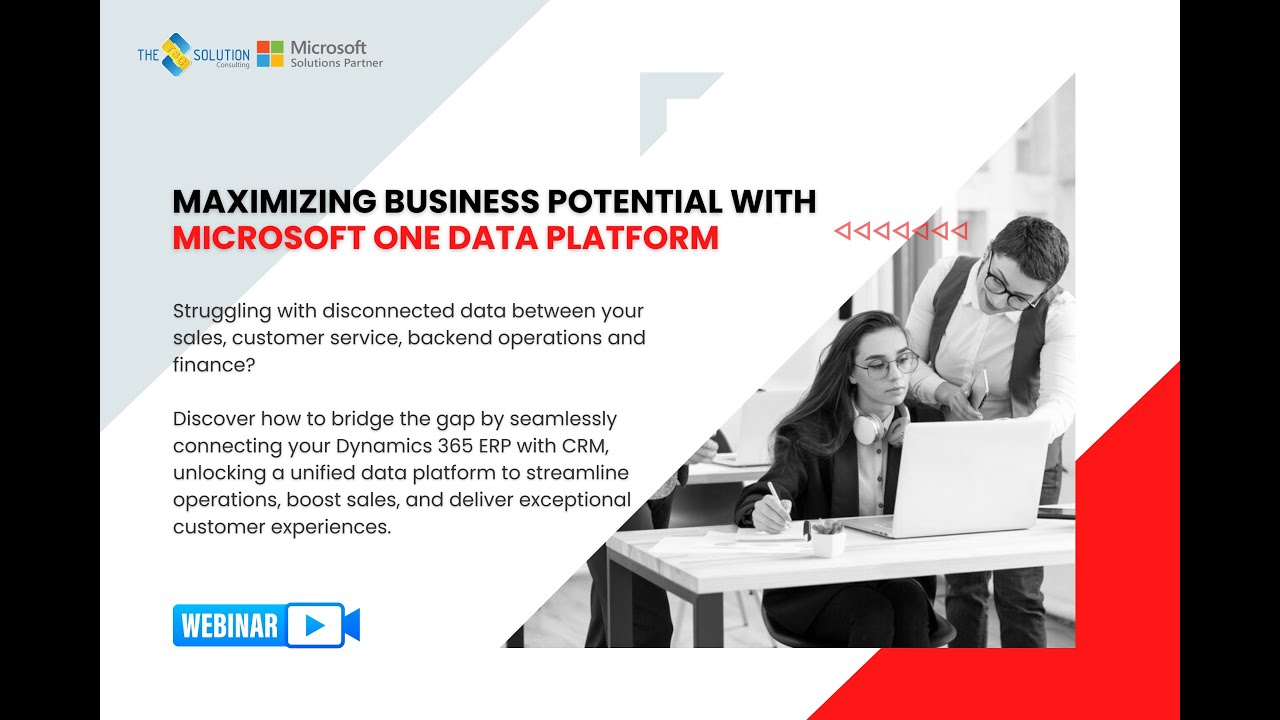 THE SOLUTION Consulting Microsoft Solutions Partner

MAXIMIZING BUSINESS POTENTIAL WITH MICROSOFT ONE DATA PLATFORM

Struggling with disconnected data between your sales, customer service, backend operations and finance?

Discover how to bridge the gap by seamlessly connecting your Dynamics 365 ERP with CRM, unlocking a unified data platform to streamline operations, boost sales, and deliver exceptional customer experiences.

WEBINAR